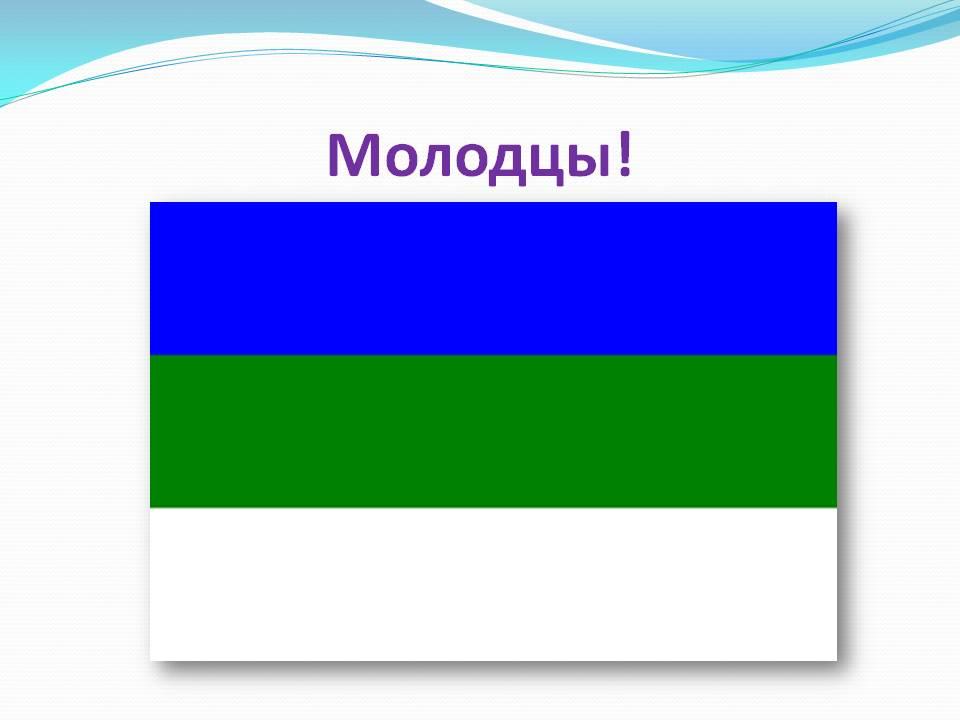 Молодцы!